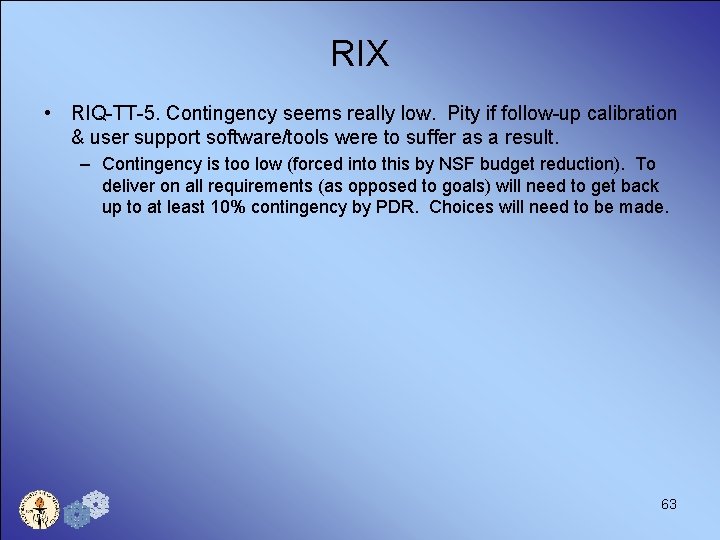 RIX

• RIQ-TT-5. Contingency seems really low. Pity if follow-up calibration & user support software/tools were to suffer as a result.

– Contingency is too low (forced into this by NSF budget reduction). To deliver on all requirements (as opposed to goals) will need to get back up to at least 10% contingency by PDR. Choices will need to be made.

63